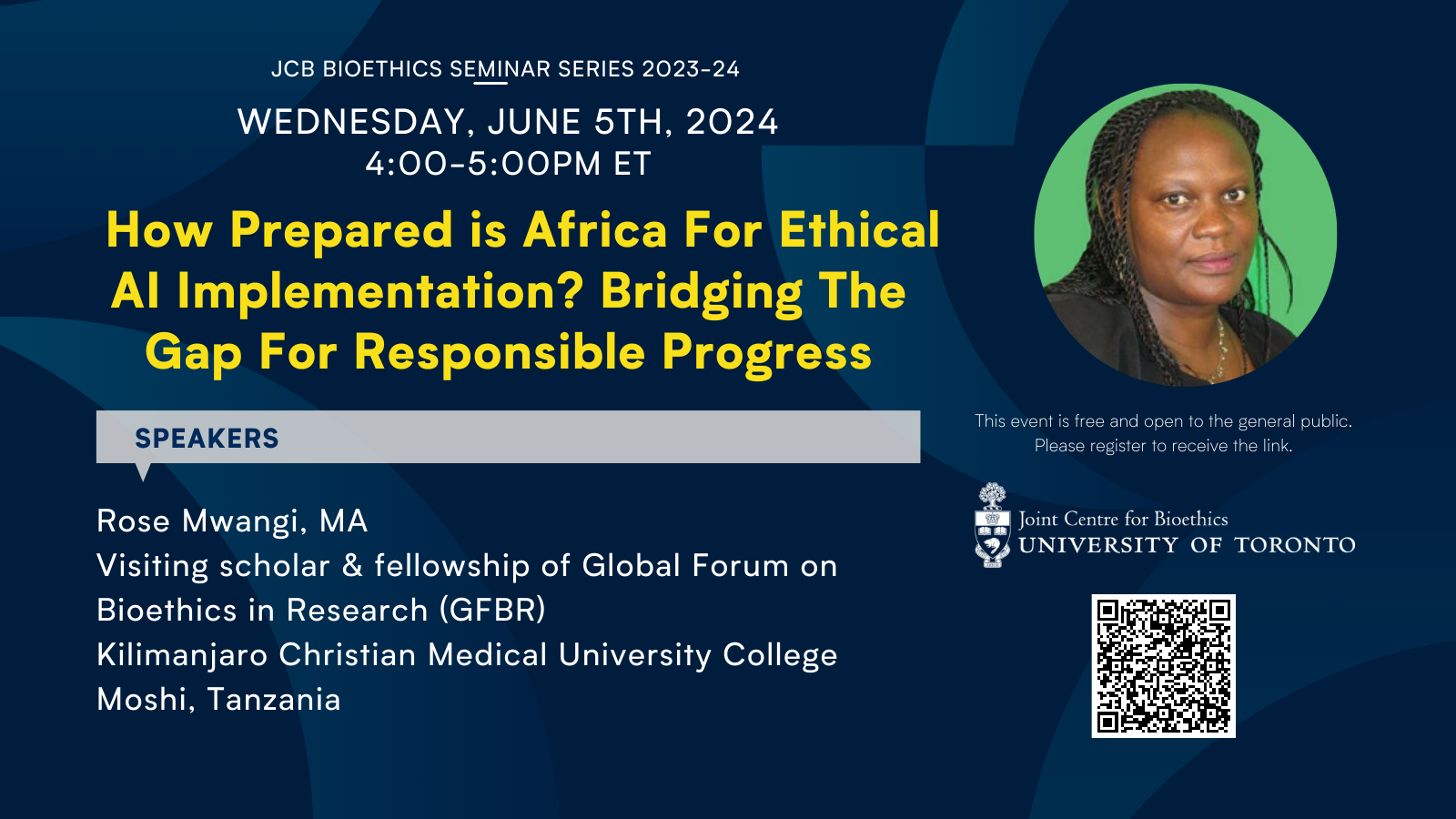 JCB BIOETHICS SEMINAR SERIES 2023-24

WEDNESDAY, JUNE 5TH, 2024
4:00-5:00PM ET

How Prepared is Africa For Ethical AI Implementation? Bridging The Gap For Responsible Progress

SPEAKERS

Rose Mwangi, MA
Visiting scholar & fellowship of Global Forum on Bioethics in Research (GFBR)
Kilimanjaro Christian Medical University College
Moshi, Tanzania

This event is free and open to the general public. Please register to receive the link.

Joint Centre for Bioethics
UNIVERSITY OF TORONTO